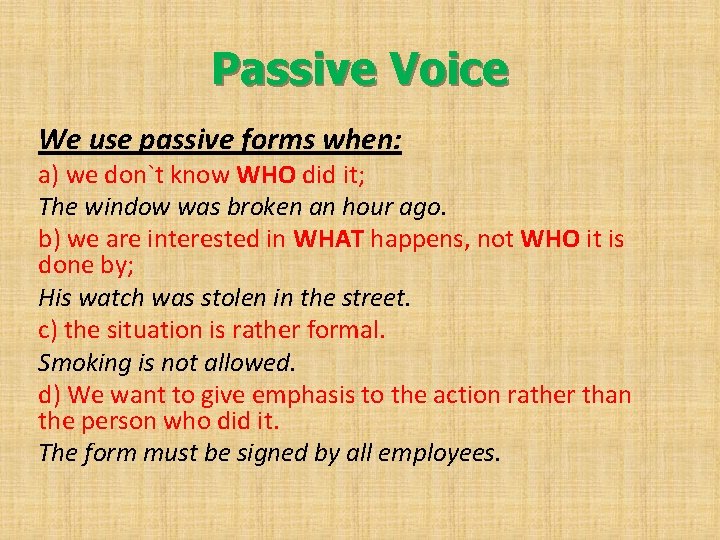 Passive Voice

We use passive forms when:

a) we don`t know WHO did it;

The window was broken an hour ago.

b) we are interested in WHAT happens, not WHO it is done by;

His watch was stolen in the street.

c) the situation is rather formal.

Smoking is not allowed.

d) We want to give emphasis to the action rather than the person who did it.

The form must be signed by all employees.